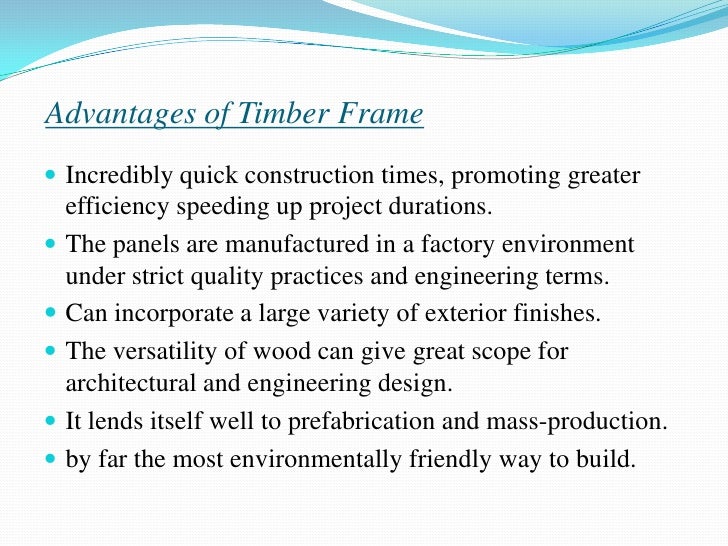 Advantages of Timber Frame

- Incredibly quick construction times, promoting greater efficiency speeding up project durations.
- The panels are manufactured in a factory environment under strict quality practices and engineering terms.
- Can incorporate a large variety of exterior finishes.
- The versatility of wood can give great scope for architectural and engineering design.
- It lends itself well to prefabrication and mass-production.
- by far the most environmentally friendly way to build.